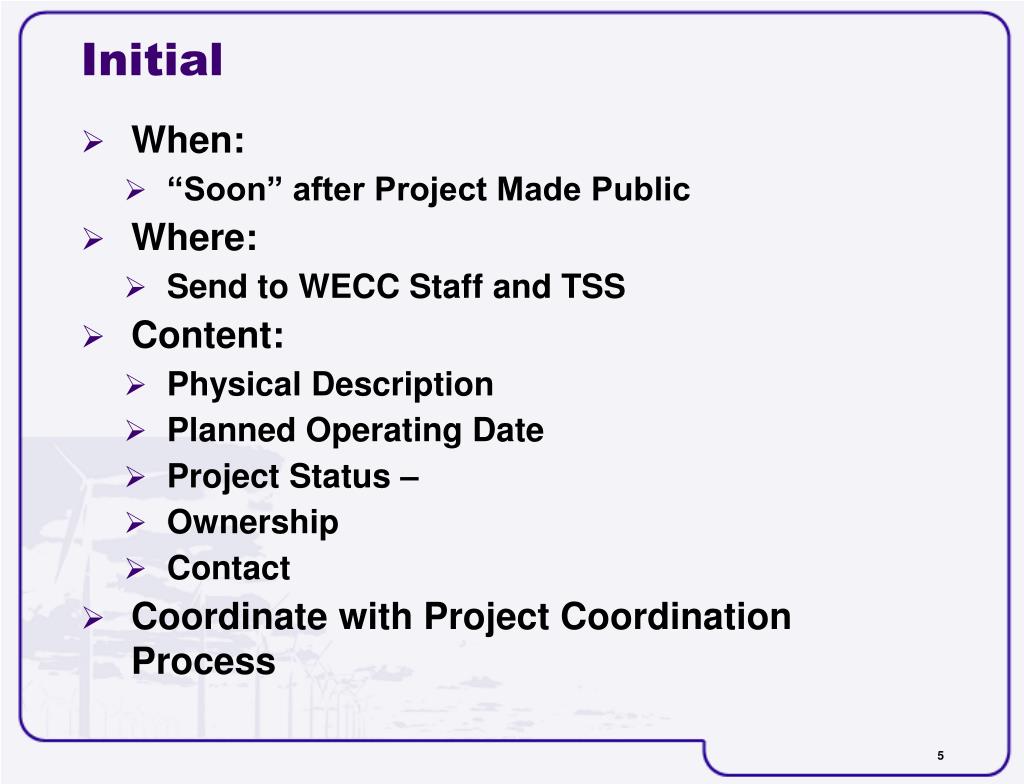 Initial

➢ When:
➢ “Soon” after Project Made Public
➢ Where:
➢ Send to WECC Staff and TSS
➢ Content:
➢ Physical Description
➢ Planned Operating Date
➢ Project Status –
➢ Ownership
➢ Contact
➢ Coordinate with Project Coordination Process

5